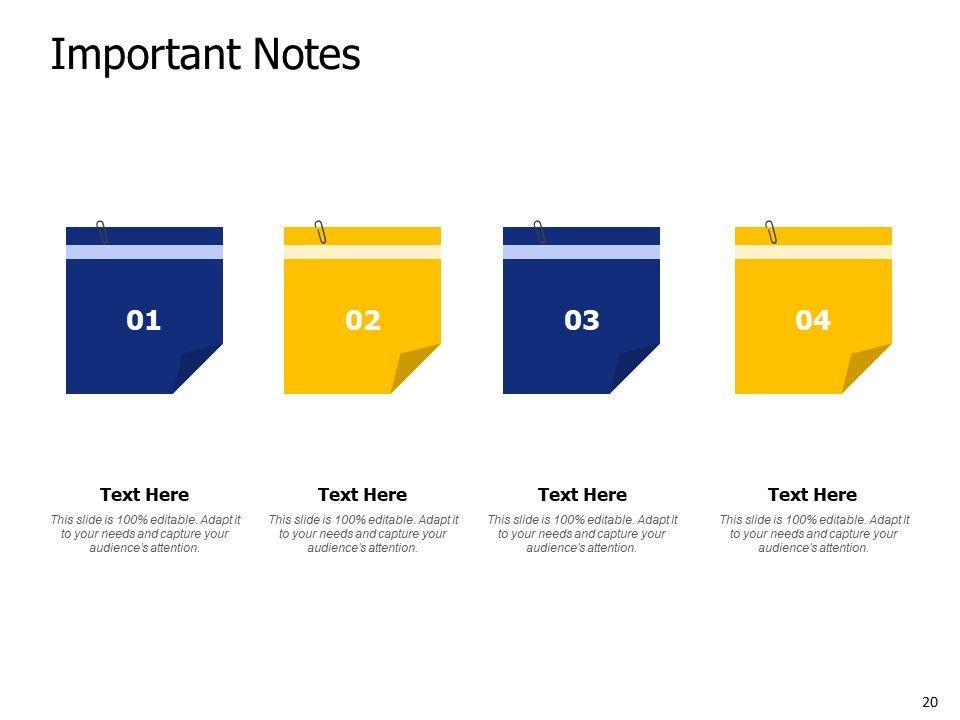 Important Notes

01

02

03

04

Text Here

This slide is 100% editable. Adapt it to your needs and capture your audience's attention.

Text Here

This slide is 100% editable. Adapt it to your needs and capture your audience's attention.

Text Here

This slide is 100% editable. Adapt it to your needs and capture your audience's attention.

Text Here

This slide is 100% editable. Adapt it to your needs and capture your audience's attention.

20